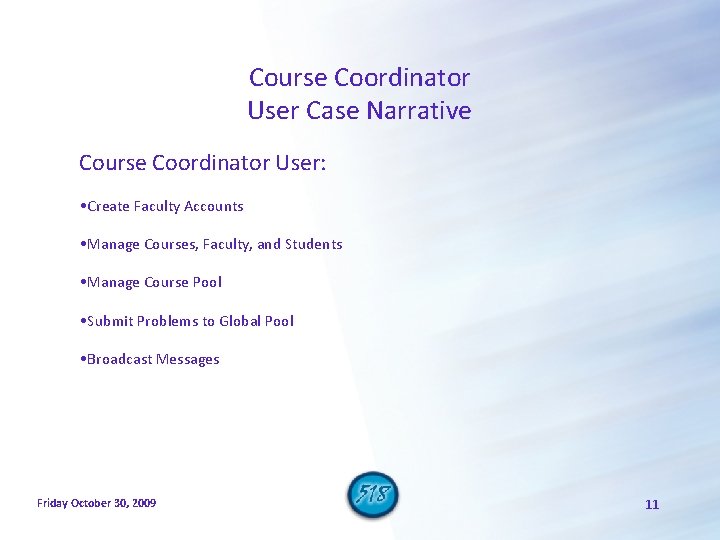 Course Coordinator
User Case Narrative

Course Coordinator User:

•Create Faculty Accounts

•Manage Courses, Faculty, and Students

•Manage Course Pool

•Submit Problems to Global Pool

•Broadcast Messages

Friday October 30, 2009

518

11